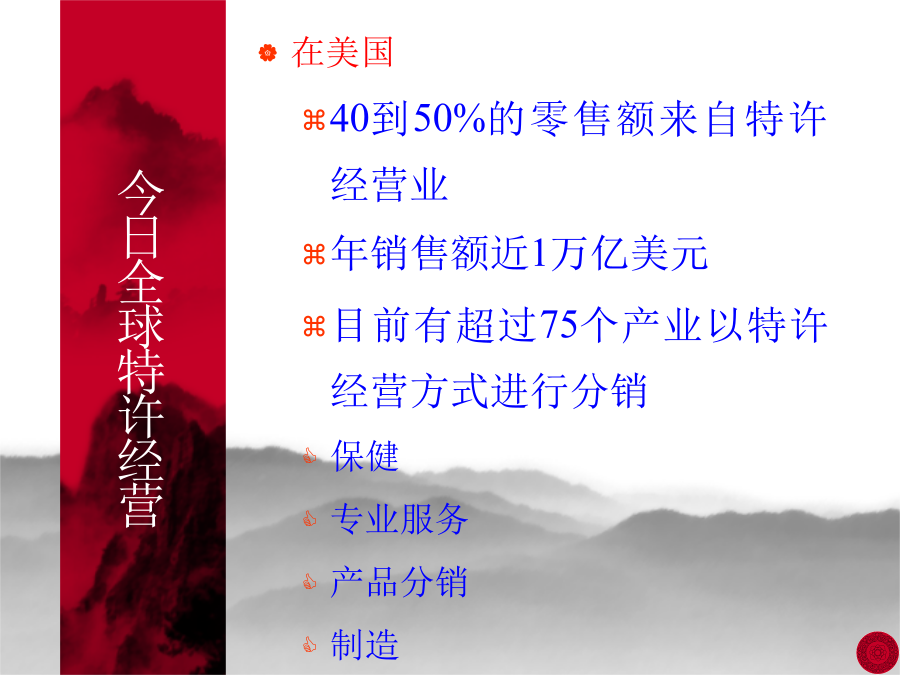 今日全球特许经营

在美国

40到50%的零售额来自特许经营业

年销售额近1万亿美元

目前有超过75个产业以特许经营方式进行分销

保健

专业服务

产品分销

制造